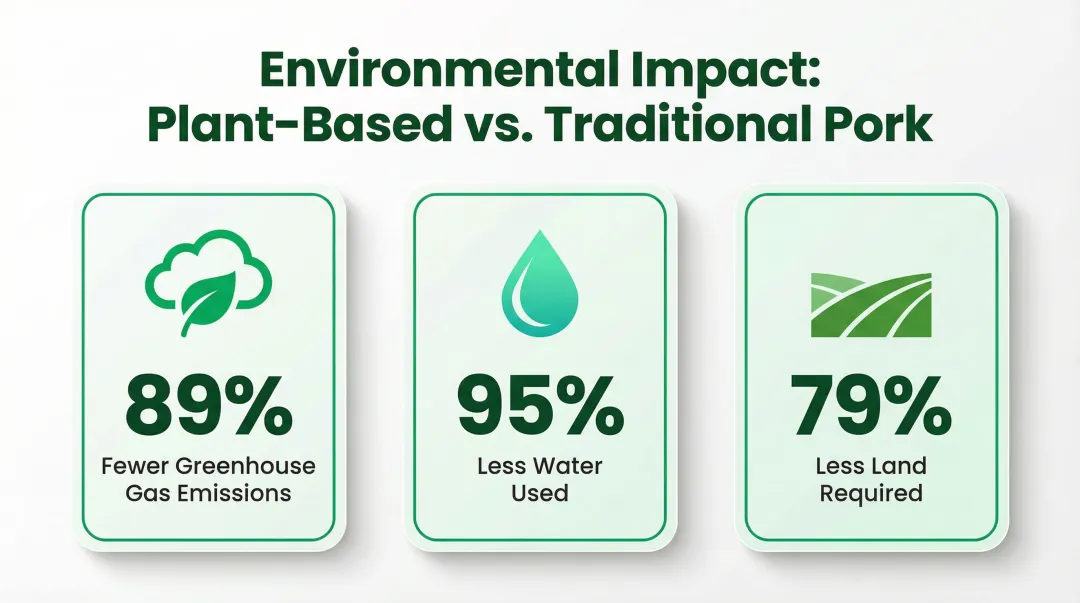 Environmental Impact:
Plant-Based vs. Traditional Pork

89%
Fewer Greenhouse Gas Emissions

95%
Less Water Used

79%
Less Land Required